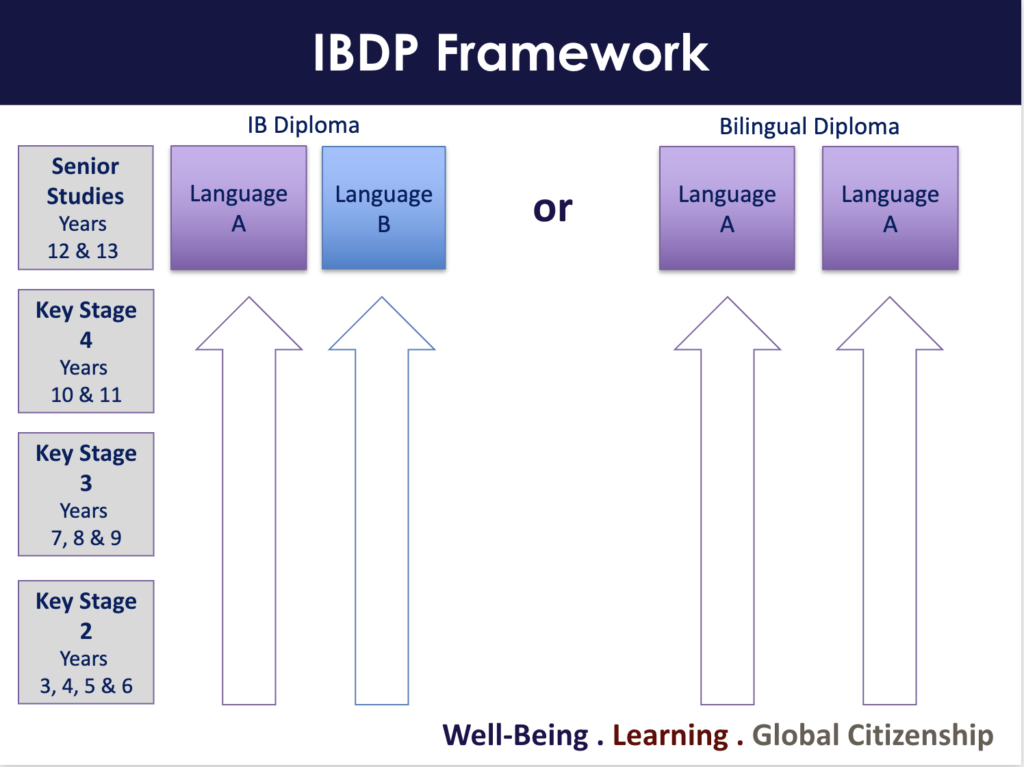 IBDP Framework

IB Diploma

Bilingual Diploma

Senior Studies
Years
12 & 13

Language A

Language B

or

Language A

Language A

Key Stage 4
Years
10 & 11

Key Stage 3
Years
7, 8 & 9

Key Stage 2
Years
3, 4, 5 & 6

Well-Being . Learning . Global Citizenship